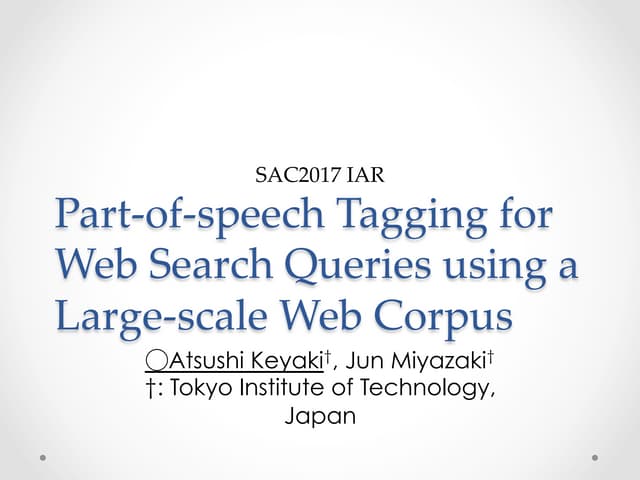 SAC2017 IAR

Part-of-speech Tagging for Web Search Queries using a Large-scale Web Corpus

○Atsushi Keyaki†, Jun Miyazaki†
†: Tokyo Institute of Technology, Japan